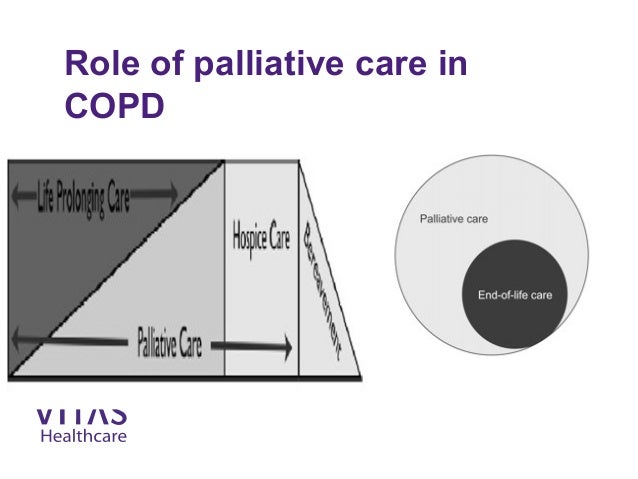 Role of palliative care in COPD

Life Prolonging Care

Hospice Care

Bereavement

Palliative Care

Palliative care

End-of-life care

VITAS
Healthcare